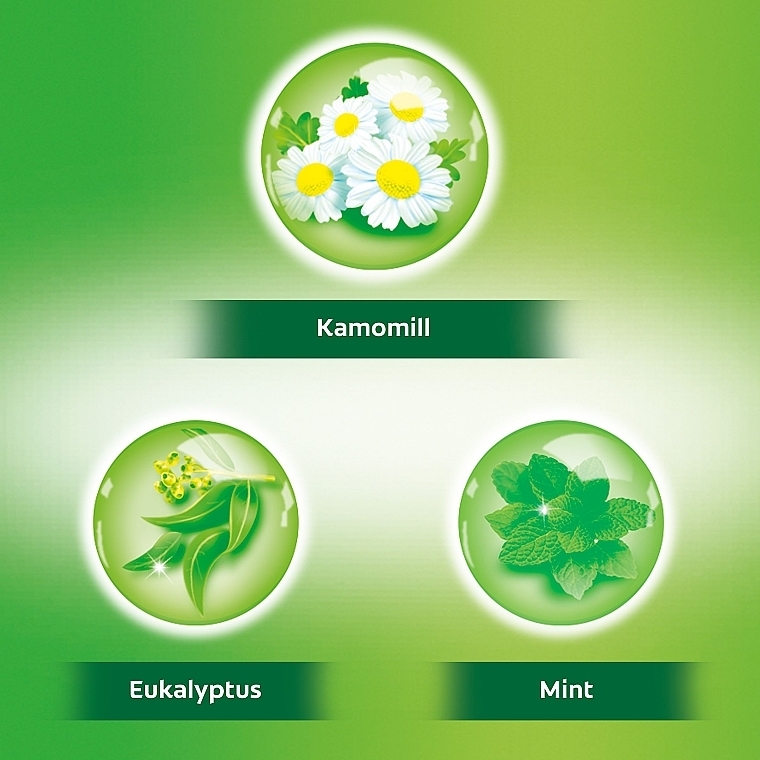 Kamomill

Eukalyptus

Mint